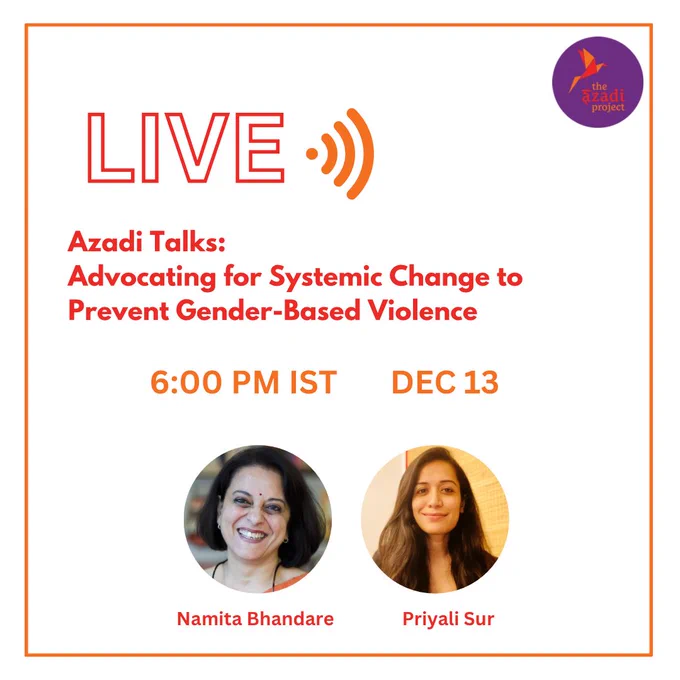 the azadi project

LIVE

Azadi Talks:
Advocating for Systemic Change to Prevent Gender-Based Violence

6:00 PM IST DEC 13

Namita Bhandare

Priyali Sur